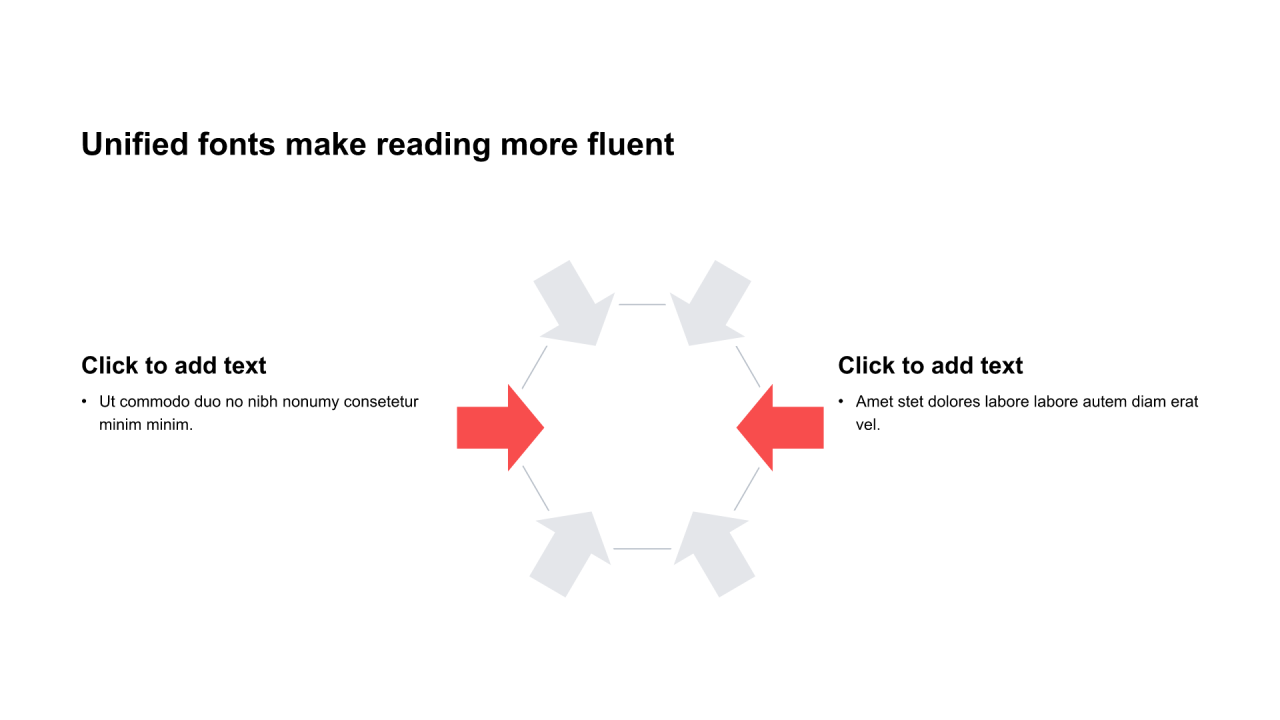 Unified fonts make reading more fluent

Click to add text

• Ut commodo duo no nibh nonumy consetetur minim minim.

Click to add text

• Amet stet dolores labore labore autem diam erat vel.